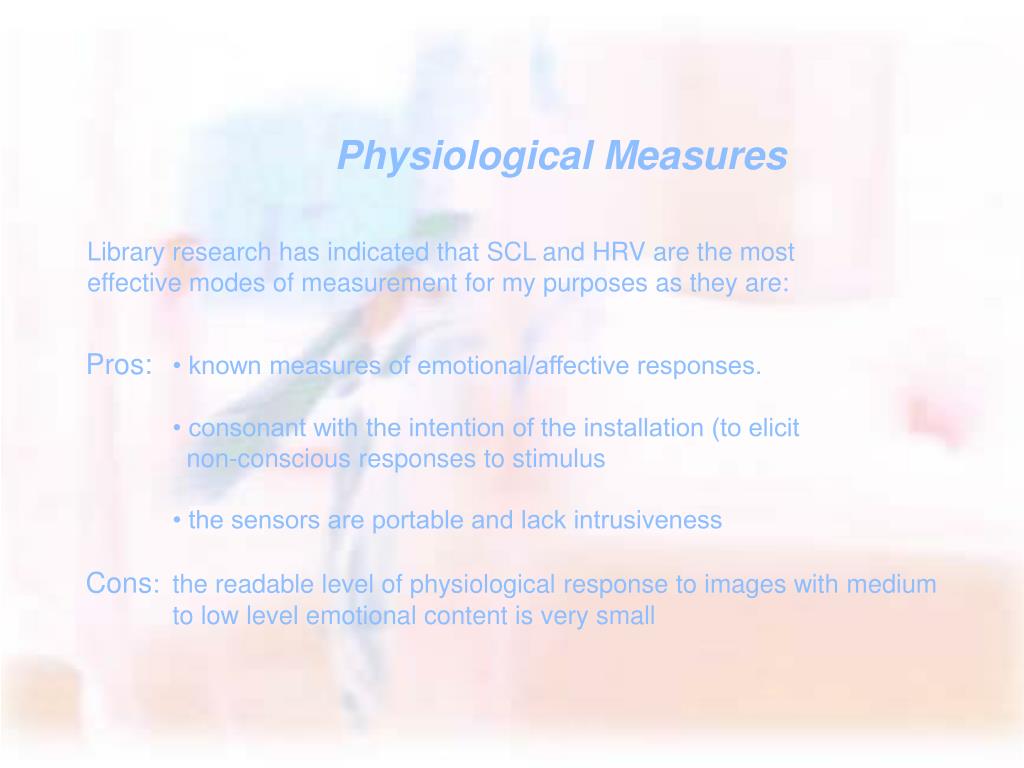 Physiological Measures

Library research has indicated that SCL and HRV are the most effective modes of measurement for my purposes as they are:

Pros: • known measures of emotional/affective responses.

• consonant with the intention of the installation (to elicit non-conscious responses to stimulus

• the sensors are portable and lack intrusiveness

Cons: the readable level of physiological response to images with medium to low level emotional content is very small